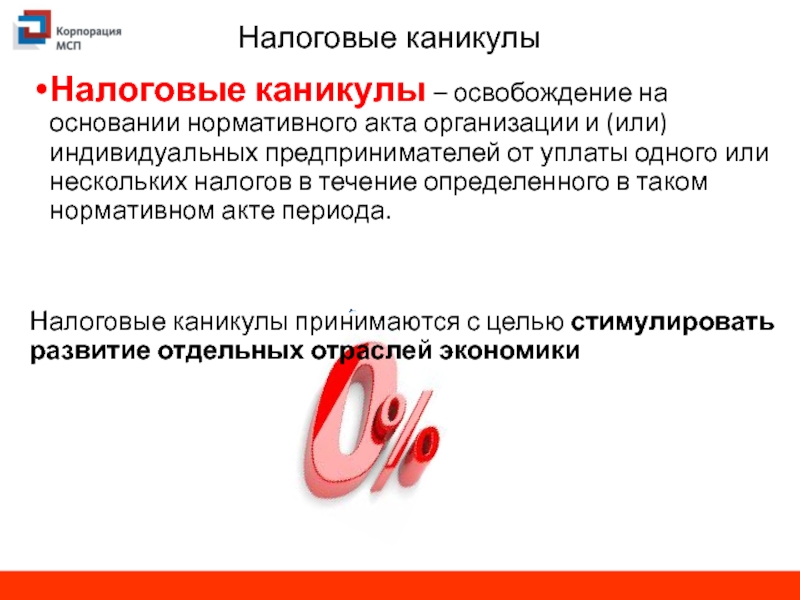 Корпорация МСП

Налоговые каникулы

•Налоговые каникулы – освобождение на основании нормативного акта организации и (или) индивидуальных предпринимателей от уплаты одного или нескольких налогов в течение определенного в таком нормативном акте периода.

Налоговые каникулы принимаются с целью стимулировать развитие отдельных отраслей экономики

0%